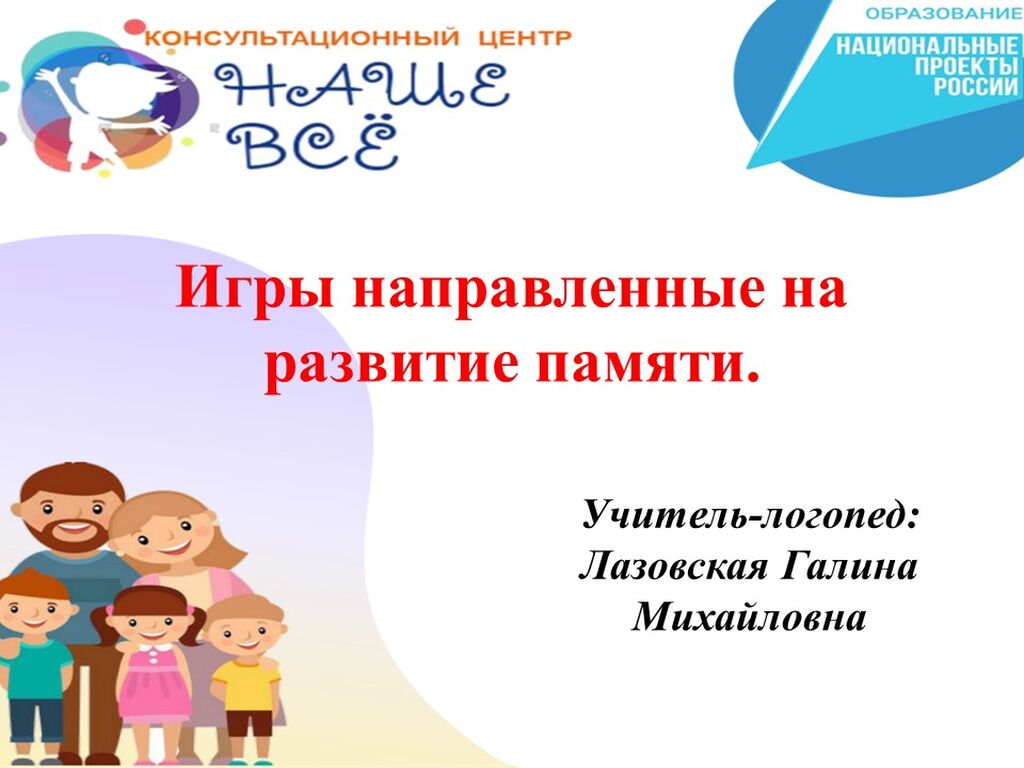 КОНСУЛЬТАЦИОННЫЙ ЦЕНТР
НАШЕ ВСЁ

ОБРАЗОВАНИЕ
НАЦИОНАЛЬНЫЕ ПРОЕКТЫ РОССИИ

Игры направленные на развитие памяти.

Учитель-логопед: Лазовская Галина Михайловна